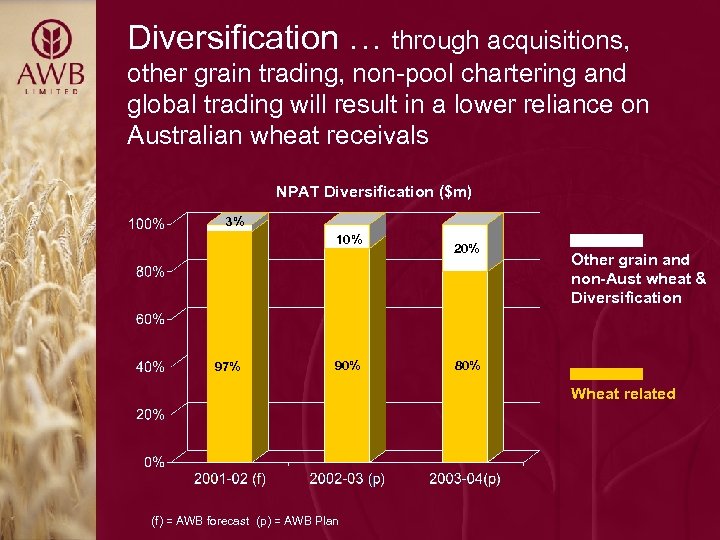 AWB
LIMITED

Diversification … through acquisitions, other grain trading, non-pool chartering and global trading will result in a lower reliance on Australian wheat receivals

NPAT Diversification ($m)

100%
80%
60%
40%
20%
0%

3%
97%
10%
90%
20%
80%

2001-02 (f)
2002-03 (p)
2003-04(p)

Other grain and non-Aust wheat & Diversification

Wheat related

(f) = AWB forecast (p) = AWB Plan